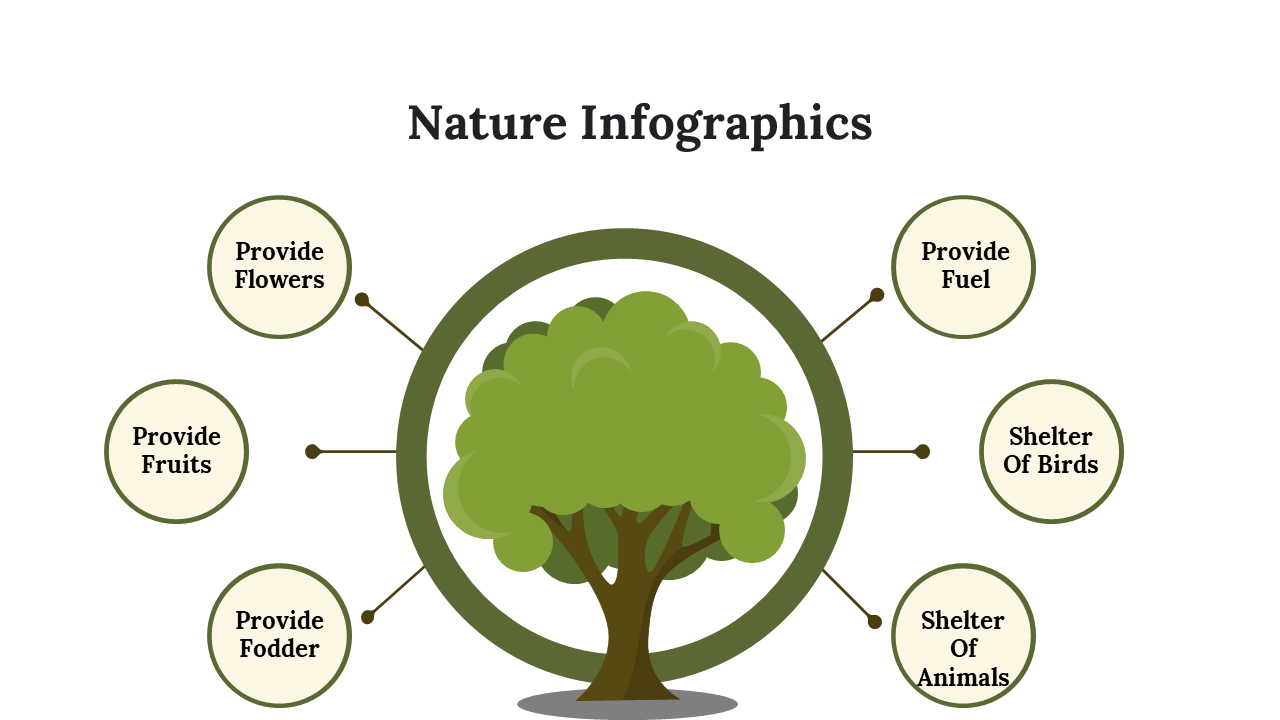 Nature Infographics

Provide Flowers

Provide Fruits

Provide Fodder

Provide Fuel

Shelter Of Birds

Shelter Of Animals